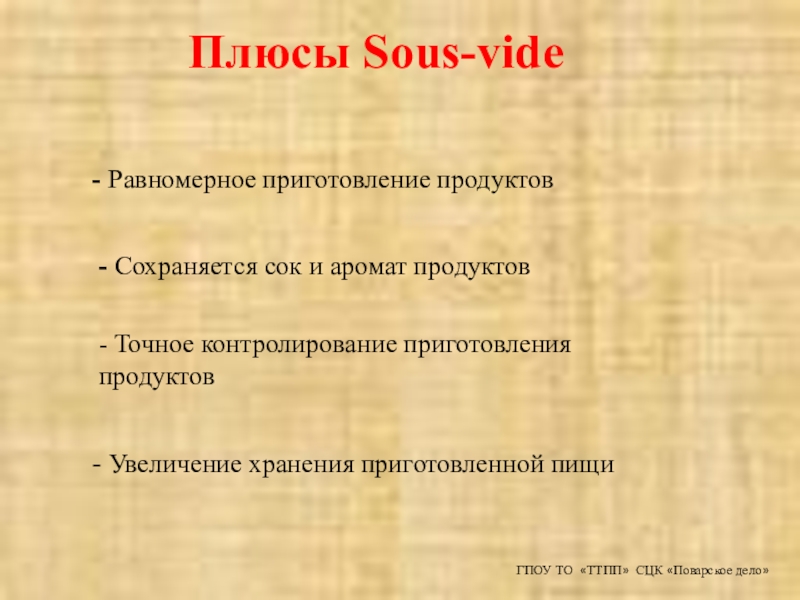 Плюсы Sous-vide

- Равномерное приготовление продуктов

- Сохраняется сок и аромат продуктов

- Точное контролирование приготовления продуктов

- Увеличение хранения приготовленной пищи

ГПОУ ТО «ТТПП» СЦК «Поварское дело»